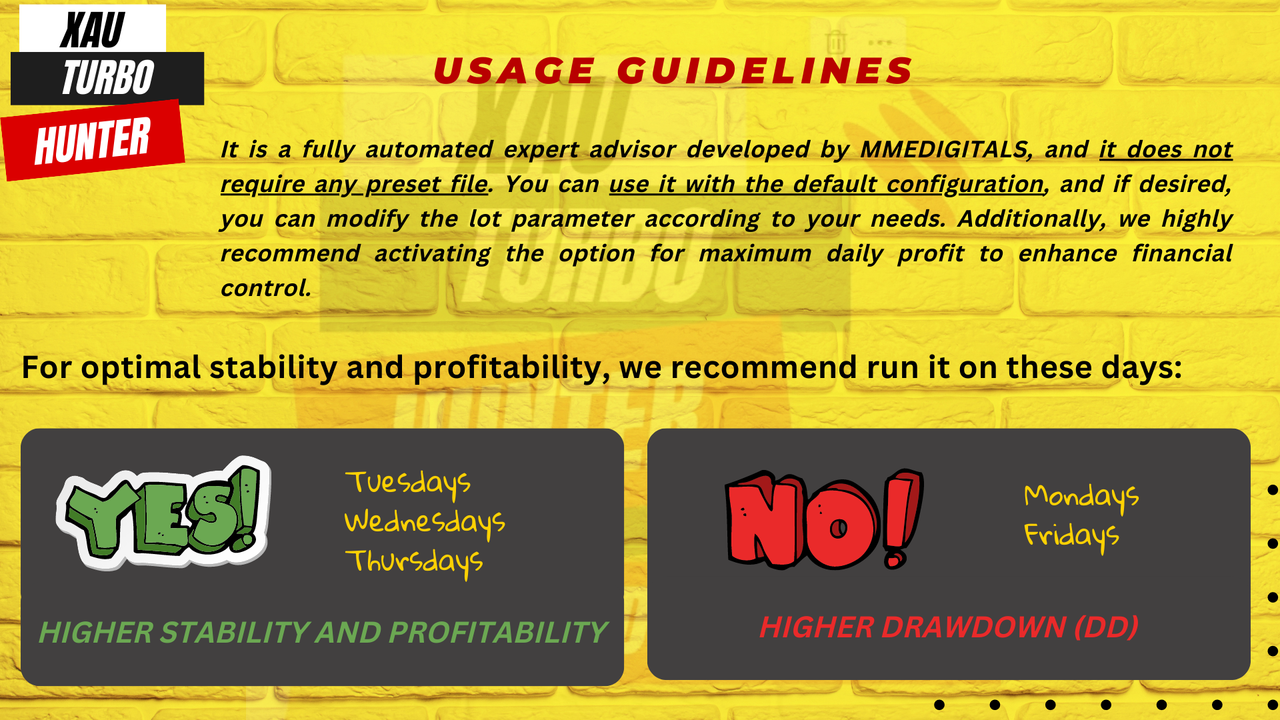 XAU
TURBO
HUNTER

USAGE GUIDELINES

It is a fully automated expert advisor developed by MMEDIGITALS, and it does not require any preset file. You can use it with the default configuration, and if desired, you can modify the lot parameter according to your needs. Additionally, we highly recommend activating the option for maximum daily profit to enhance financial control.

For optimal stability and profitability, we recommend run it on these days:

YES!

Tuesdays
Wednesdays
Thursdays

HIGHER STABILITY AND PROFITABILITY

NO!

Mondays
Fridays

HIGHER DRAWDOWN (DD)